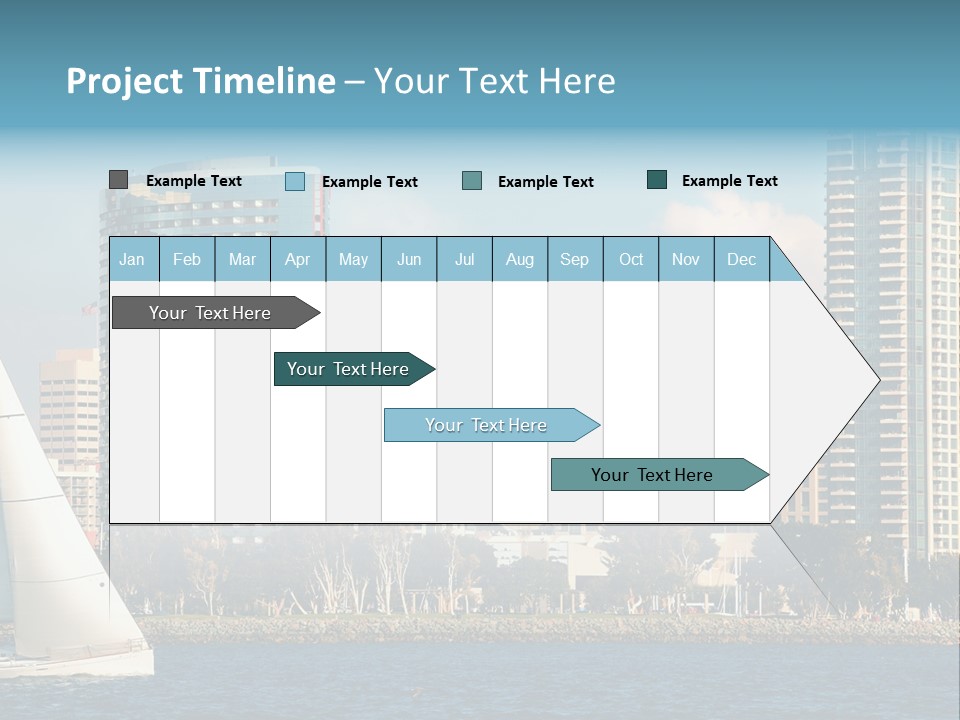 Project Timeline – Your Text Here

Example Text
Example Text
Example Text
Example Text

| Jan | Feb | Mar | Apr | May | Jun | Jul | Aug | Sep | Oct | Nov | Dec |
|---|---|---|---|---|---|---|---|---|---|---|---|

Your Text Here

Your Text Here

Your Text Here

Your Text Here